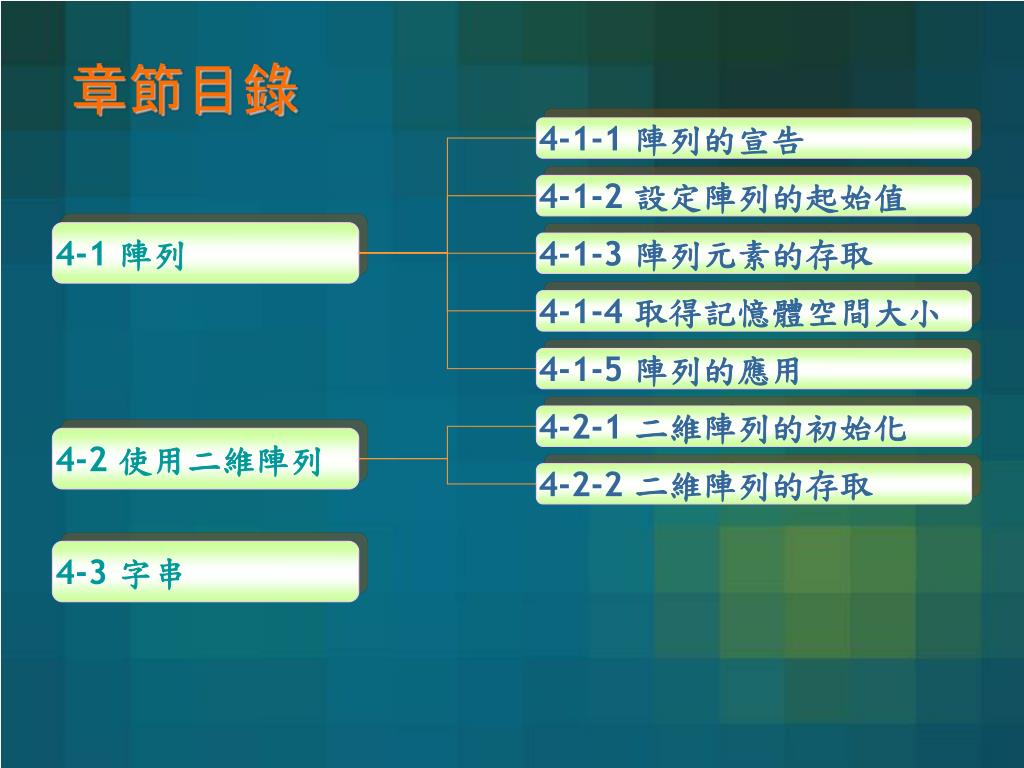 章節目錄

4-1 陣列

4-1-1 陣列的宣告

4-1-2 設定陣列的起始值

4-1-3 陣列元素的存取

4-1-4 取得記憶體空間大小

4-1-5 陣列的應用

4-2 使用二維陣列

4-2-1 二維陣列的初始化

4-2-2 二維陣列的存取

4-3 字串